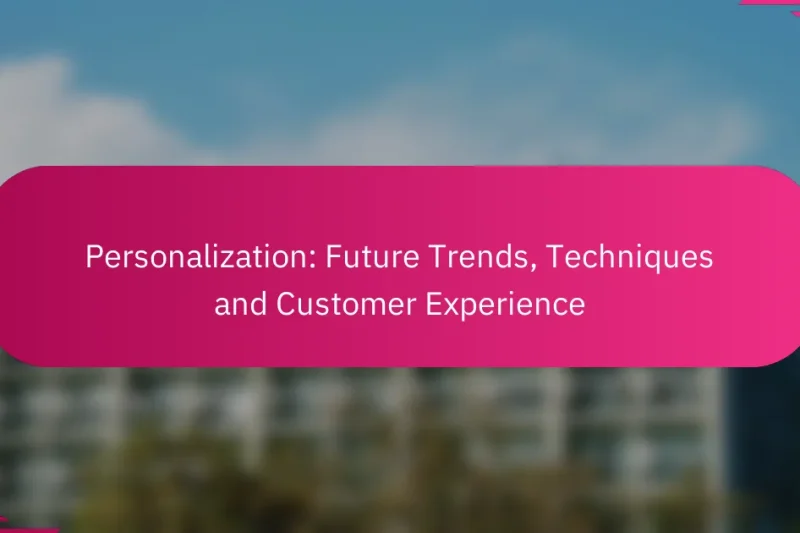 Personalization: Future Trends, Techniques and Customer Experience